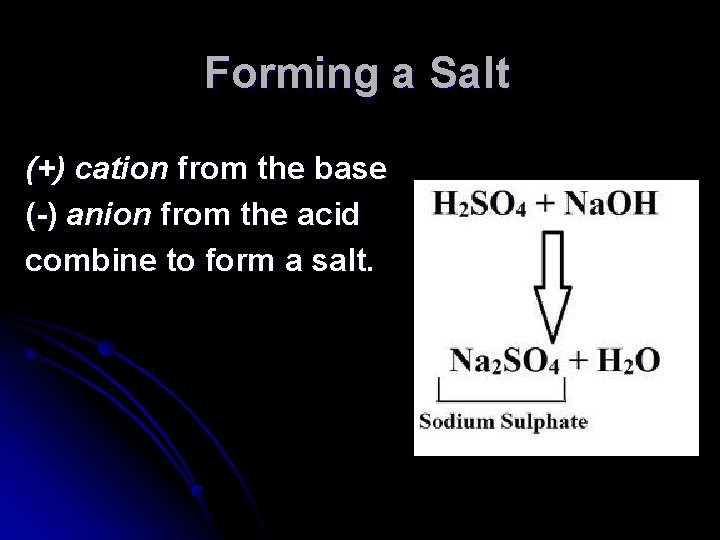 Forming a Salt

(+) cation from the base
(-) anion from the acid
combine to form a salt.

$H_2SO_4 + NaOH$

$Na_2SO_4 + H_2O$

Sodium Sulphate